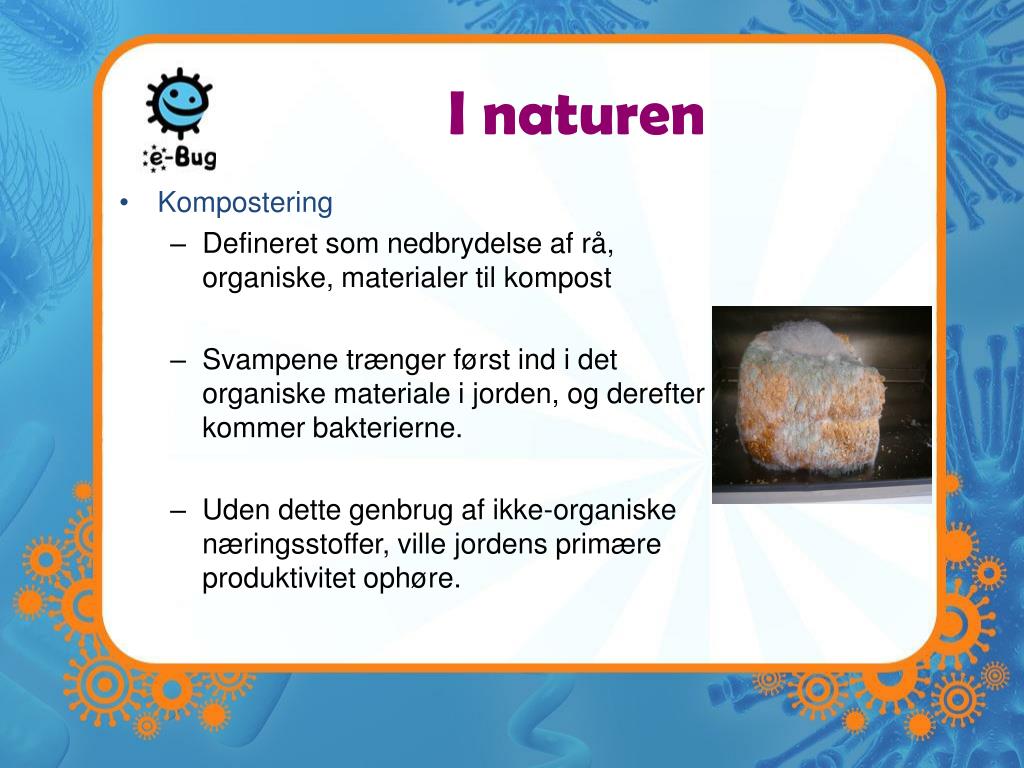 e-Bug

I naturen

• Kompostering
 – Defineret som nedbrydelse af rå, organiske, materialer til kompost

 – Svampene trænger først ind i det organiske materiale i jorden, og derefter kommer bakterierne.

 – Uden dette genbrug af ikke-organiske næringsstoffer, ville jordens primære produktivitet ophøre.